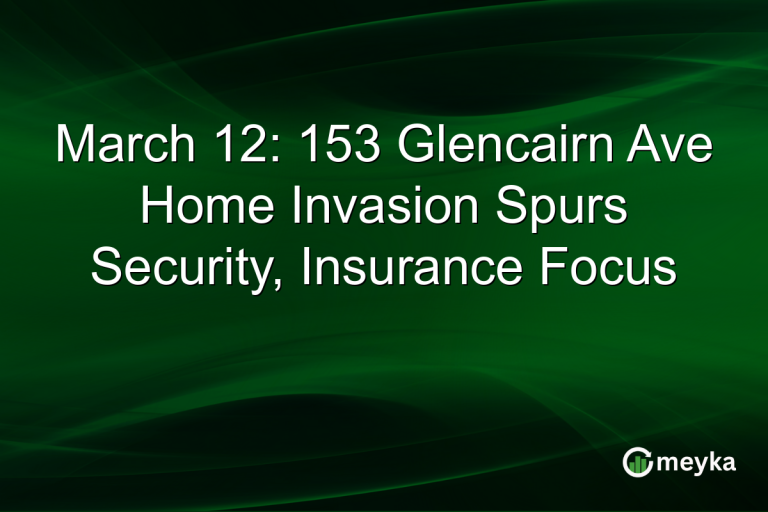 March 12: 153 Glencairn Ave Home Invasion Spurs Security, Insurance Focus

meyka